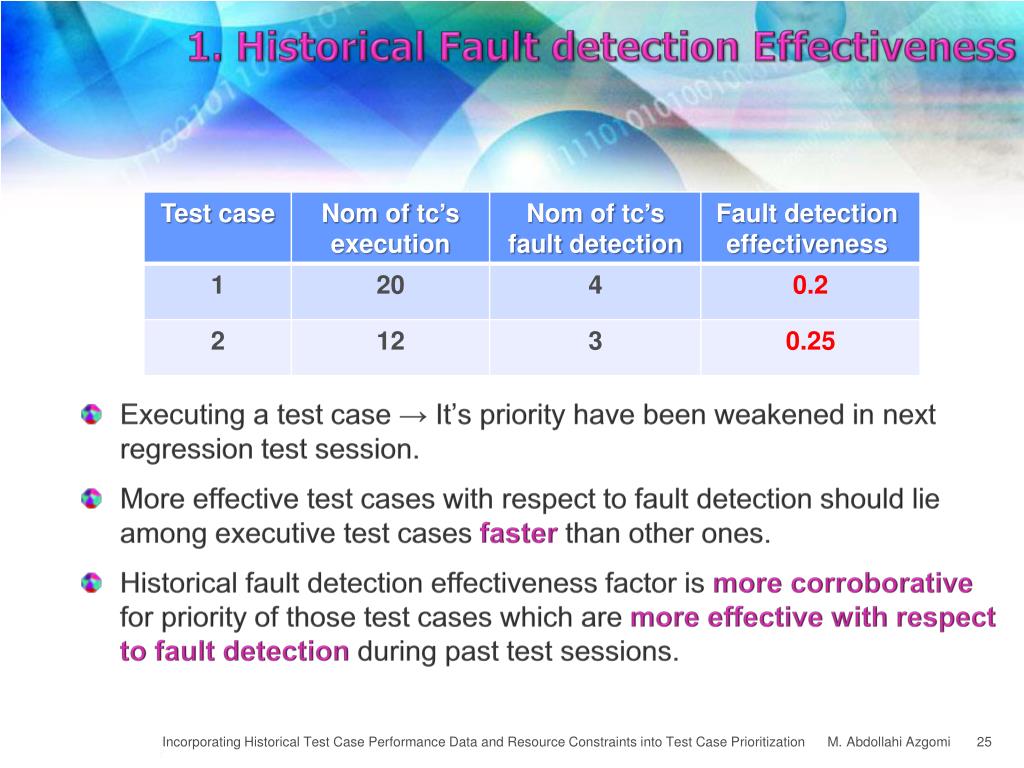 1. Historical Fault detection Effectiveness

| Test case | Nom of tc's execution | Nom of tc's fault detection | Fault detection effectiveness |
|---|---|---|---|
| 1 | 20 | 4 | 0.2 |
| 2 | 12 | 3 | 0.25 |

Executing a test case → It's priority have been weakened in next regression test session.

More effective test cases with respect to fault detection should lie among executive test cases faster than other ones.

Historical fault detection effectiveness factor is more corroborative for priority of those test cases which are more effective with respect to fault detection during past test sessions.

Incorporating Historical Test Case Performance Data and Resource Constraints into Test Case Prioritization M. Abdollahi Azgomi 25